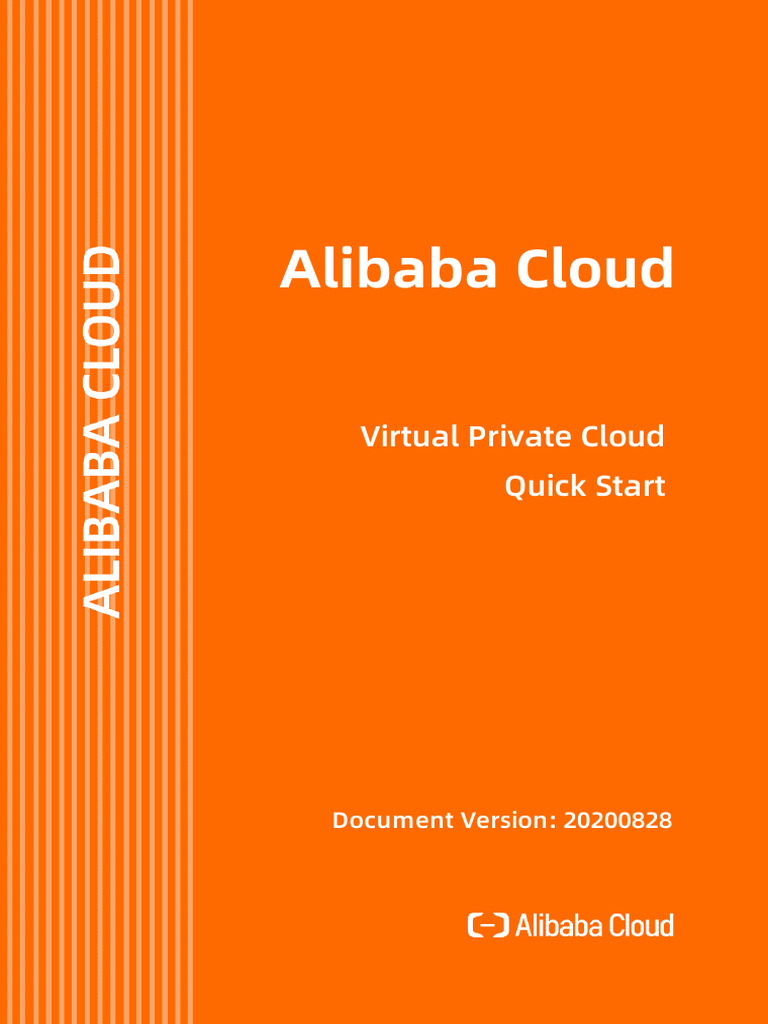 ALIBABA CLOUD

Alibaba Cloud

Virtual Private Cloud
Quick Start

Document Version: 20200828

Alibaba Cloud